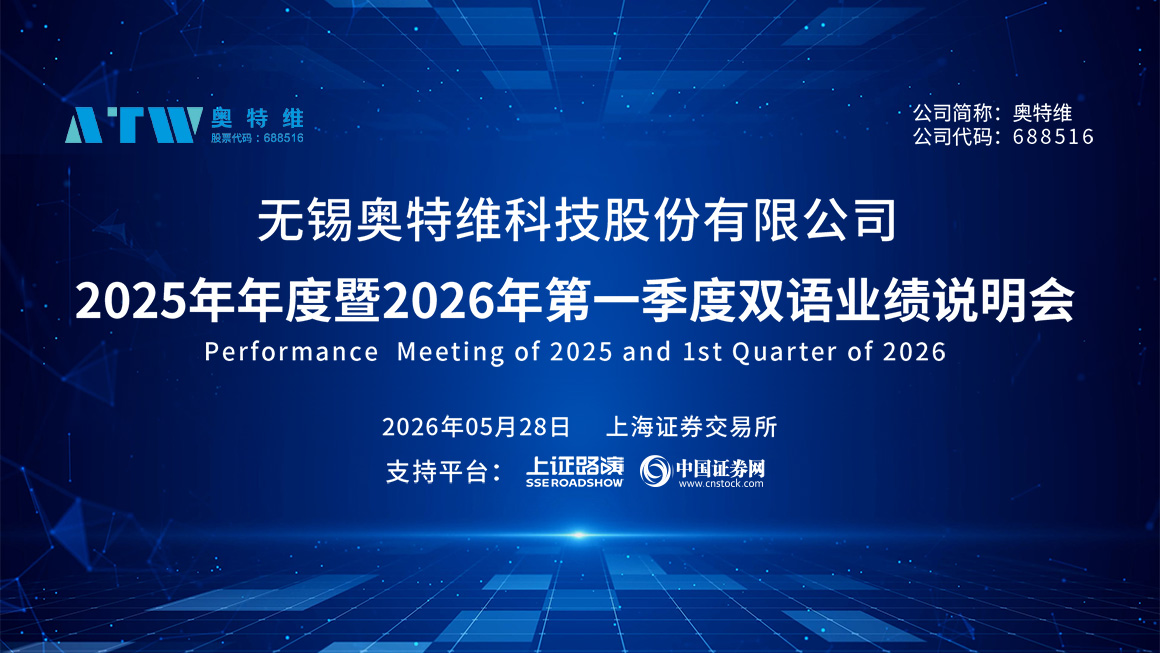 ATW 奥特维
股票代码：688516

公司简称：奥特维
公司代码：688516

无锡奥特维科技股份有限公司
2025年年度暨2026年第一季度双语业绩说明会
Performance Meeting of 2025 and 1st Quarter of 2026

2026年05月28日 上海证券交易所
支持平台： 上证路演 SSE ROADSHOW 中国证券网 www.cnstock.com